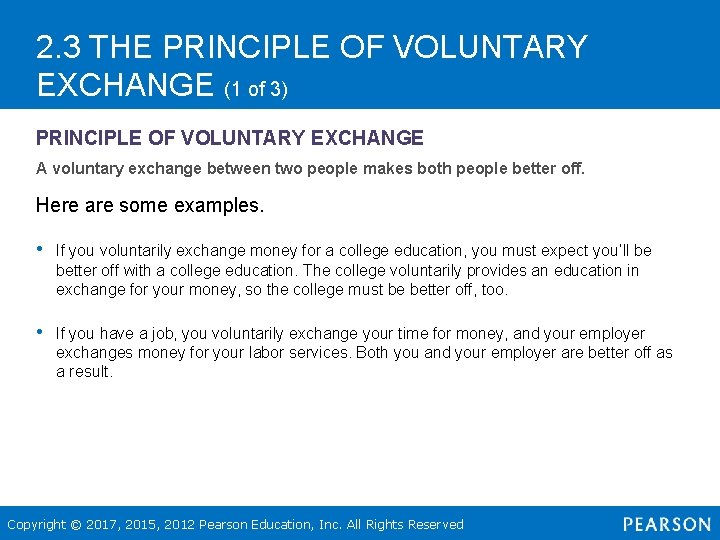 2.3 THE PRINCIPLE OF VOLUNTARY EXCHANGE (1 of 3)

PRINCIPLE OF VOLUNTARY EXCHANGE

A voluntary exchange between two people makes both people better off.

Here are some examples.

• If you voluntarily exchange money for a college education, you must expect you'll be better off with a college education. The college voluntarily provides an education in exchange for your money, so the college must be better off, too.

• If you have a job, you voluntarily exchange your time for money, and your employer exchanges money for your labor services. Both you and your employer are better off as a result.

Copyright © 2017, 2015, 2012 Pearson Education, Inc. All Rights Reserved

PEARSON